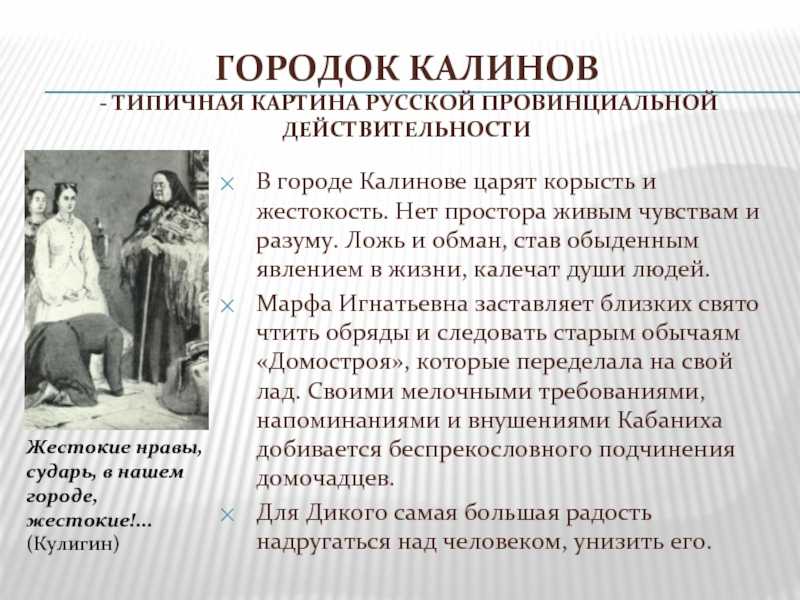 ГОРОДОК КАЛИНОВ
- ТИПИЧНАЯ КАРТИНА РУССКОЙ ПРОВИНЦИАЛЬНОЙ ДЕЙСТВИТЕЛЬНОСТИ

Жестокие нравы, сударь, в нашем городе, жестокие!... (Кулигин)

В городе Калинове царят корысть и жестокость. Нет простора живым чувствам и разуму. Ложь и обман, став обыденным явлением в жизни, калечат души людей.

Марфа Игнатьевна заставляет близких свято чтить обряды и следовать старым обычаям «Домостроя», которые переделала на свой лад. Своими мелочными требованиями, напоминаниями и внушениями Кабаниха добивается беспрекословного подчинения домочадцев.

Для Дикого самая большая радость надругаться над человеком, унизить его.